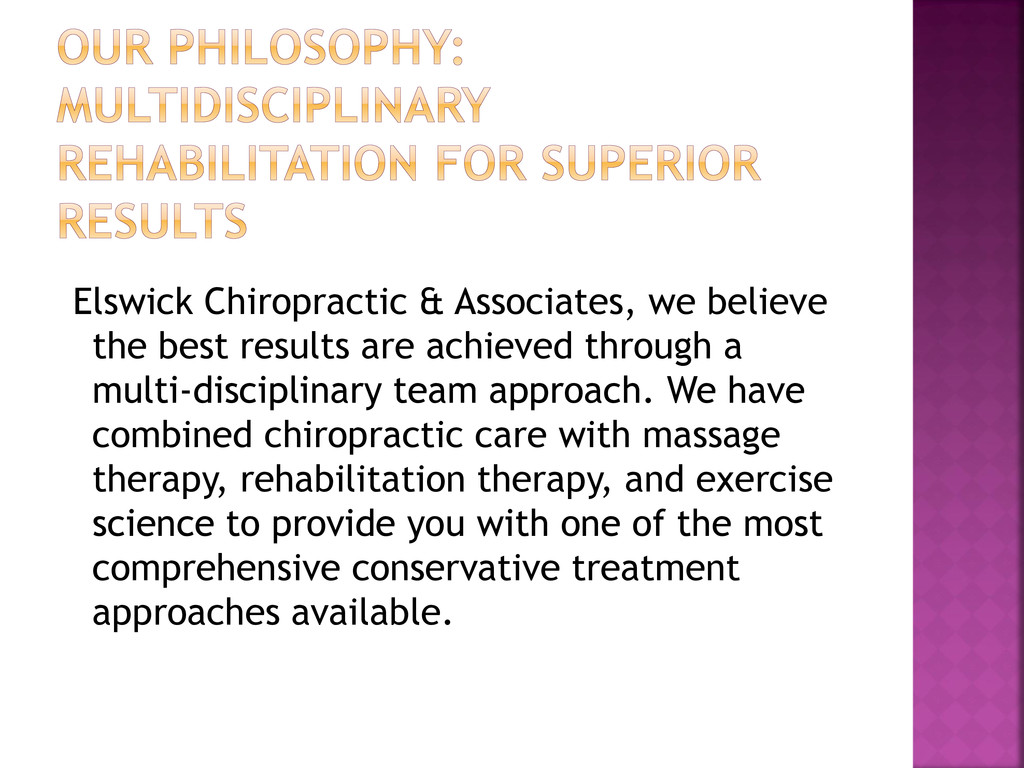 OUR PHILOSOPHY: MULTIDISCIPLINARY REHABILITATION FOR SUPERIOR RESULTS

Elswick Chiropractic & Associates, we believe the best results are achieved through a multi-disciplinary team approach. We have combined chiropractic care with massage therapy, rehabilitation therapy, and exercise science to provide you with one of the most comprehensive conservative treatment approaches available.